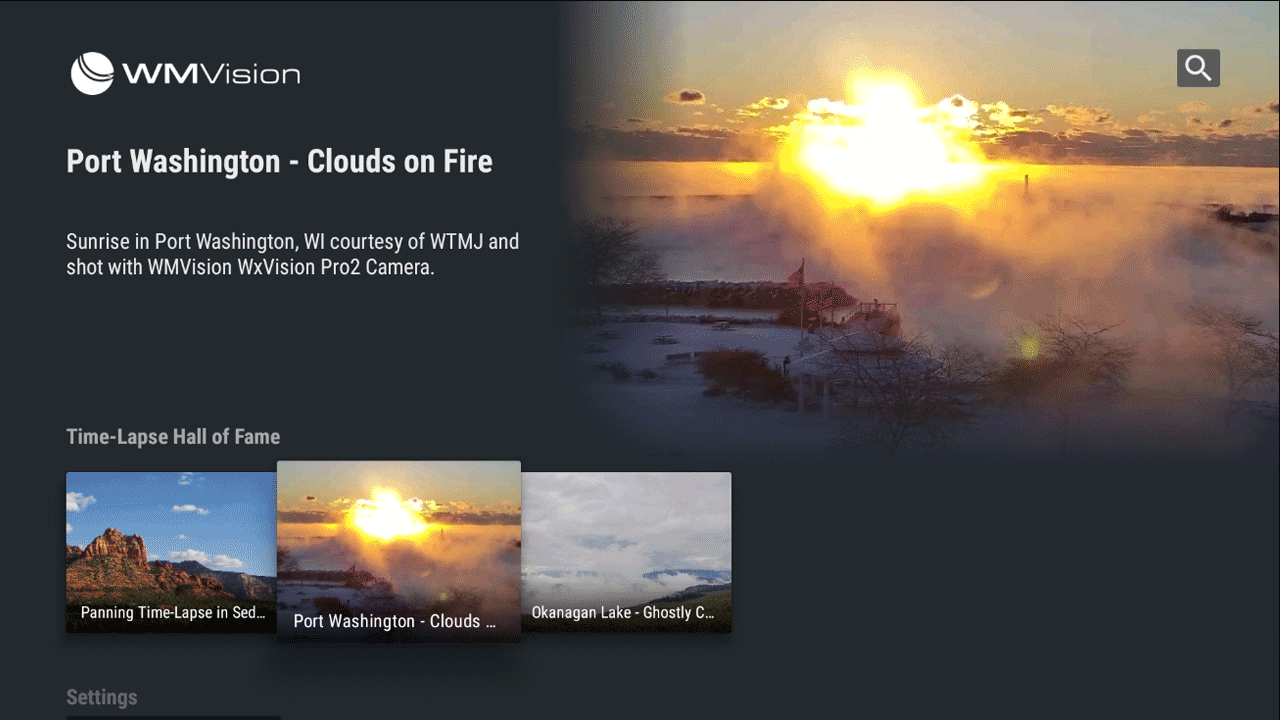 WMVision

Port Washington - Clouds on Fire

Sunrise in Port Washington, WI courtesy of WTMJ and shot with WMVision WxVision Pro2 Camera.

Time-Lapse Hall of Fame

Panning Time-Lapse in Sed…

Port Washington - Clouds …

Okanagan Lake - Ghostly C…

Settings